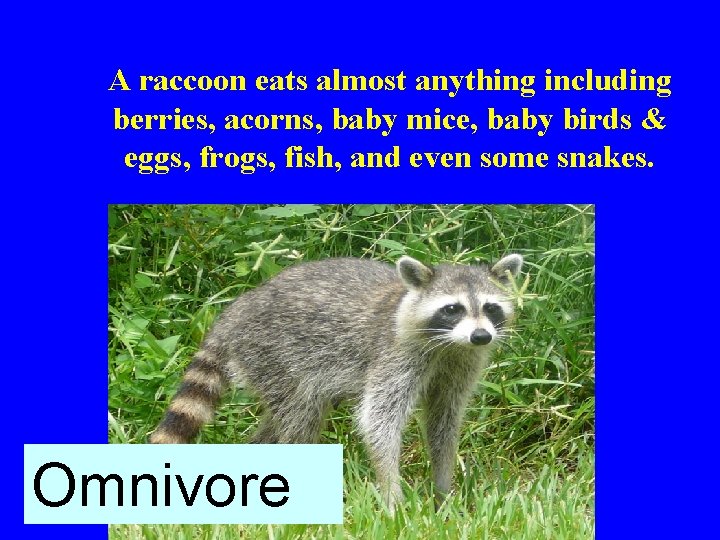 A raccoon eats almost anything including berries, acorns, baby mice, baby birds & eggs, frogs, fish, and even some snakes.

Omnivore